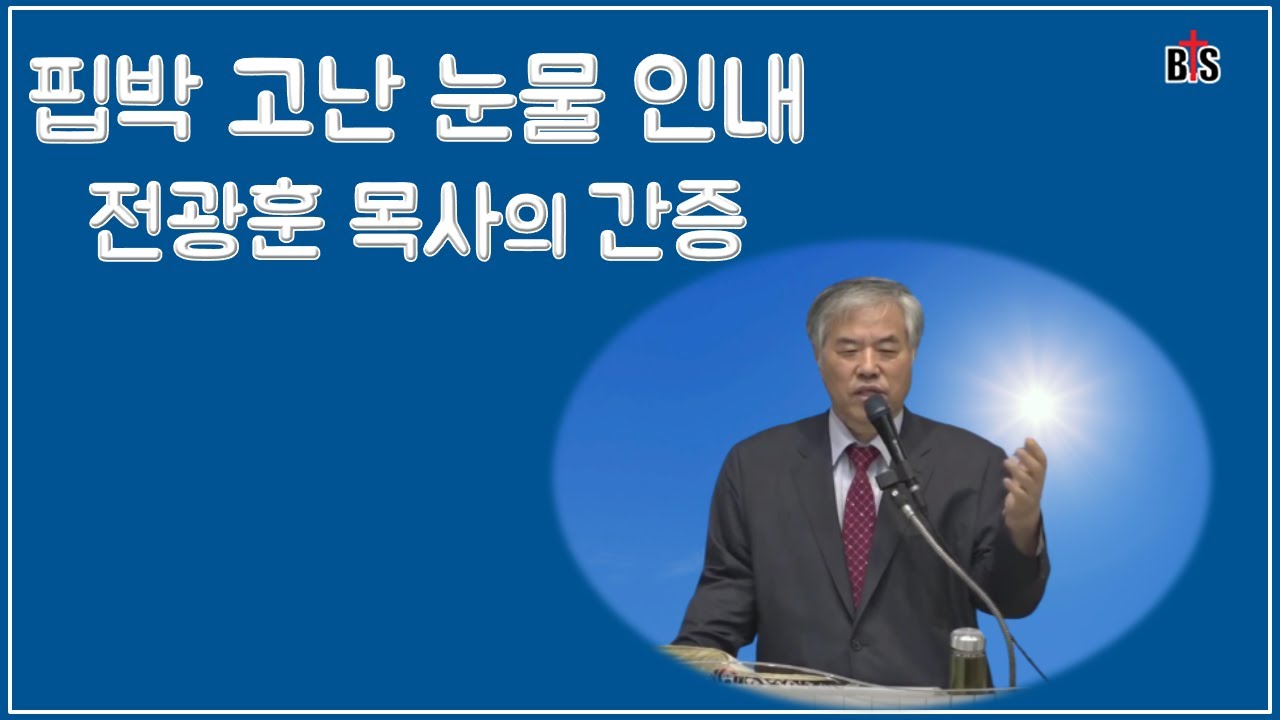 핍박 고난 눈물 인내
전광훈 목사의 간증

BTS